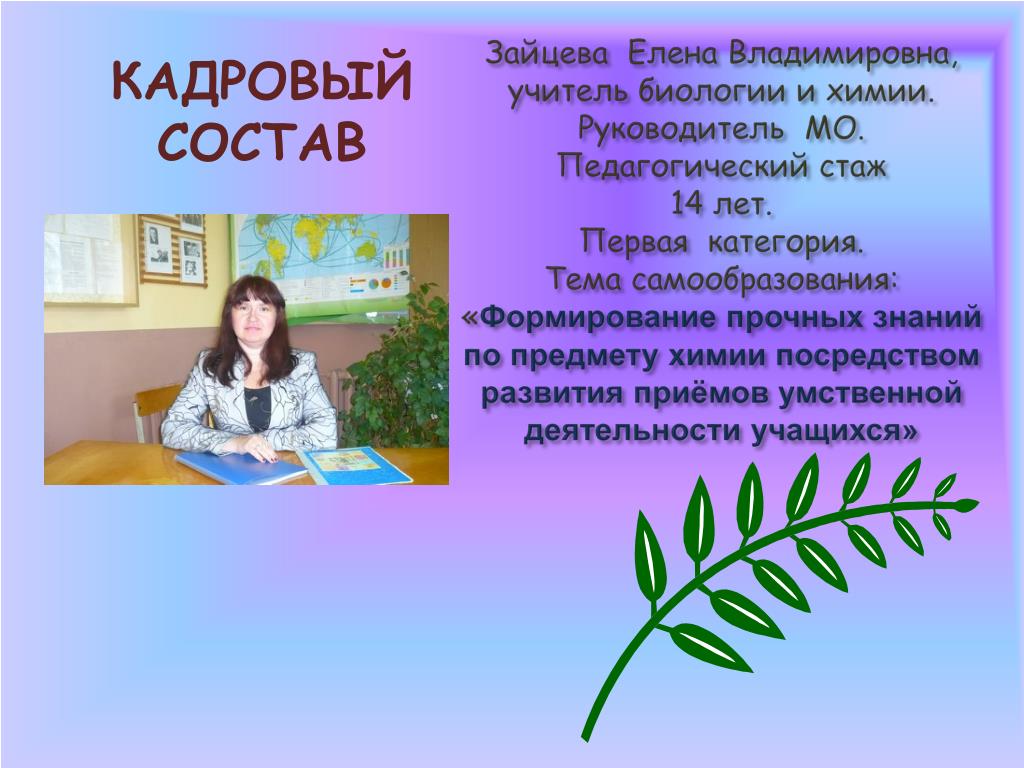 КАДРОВЫЙ СОСТАВ

Зайцева Елена Владимировна, учитель биологии и химии. Руководитель МО. Педагогический стаж 14 лет. Первая категория. Тема самообразования: «Формирование прочных знаний по предмету химии посредством развития приёмов умственной деятельности учащихся»